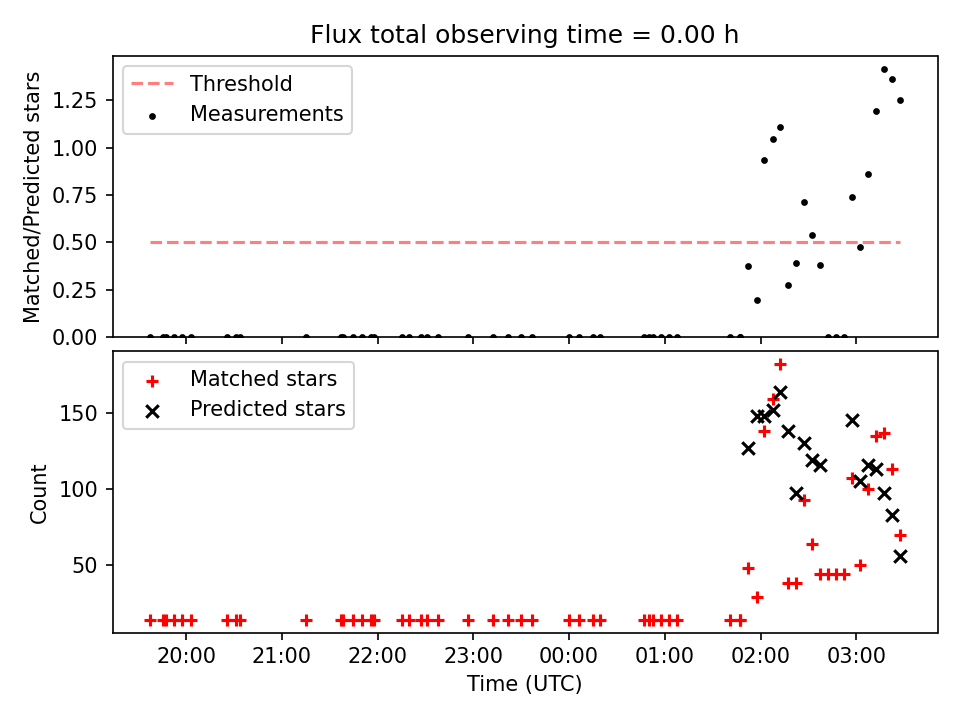 Flux total observing time = 0.00 h

Threshold
Measurements

Matched/Predicted stars

1.25
1.00
0.75
0.50
0.25
0.00

Matched stars
Predicted stars

Count

150
100
50

20:00
21:00
22:00
23:00
00:00
01:00
02:00
03:00

Time (UTC)